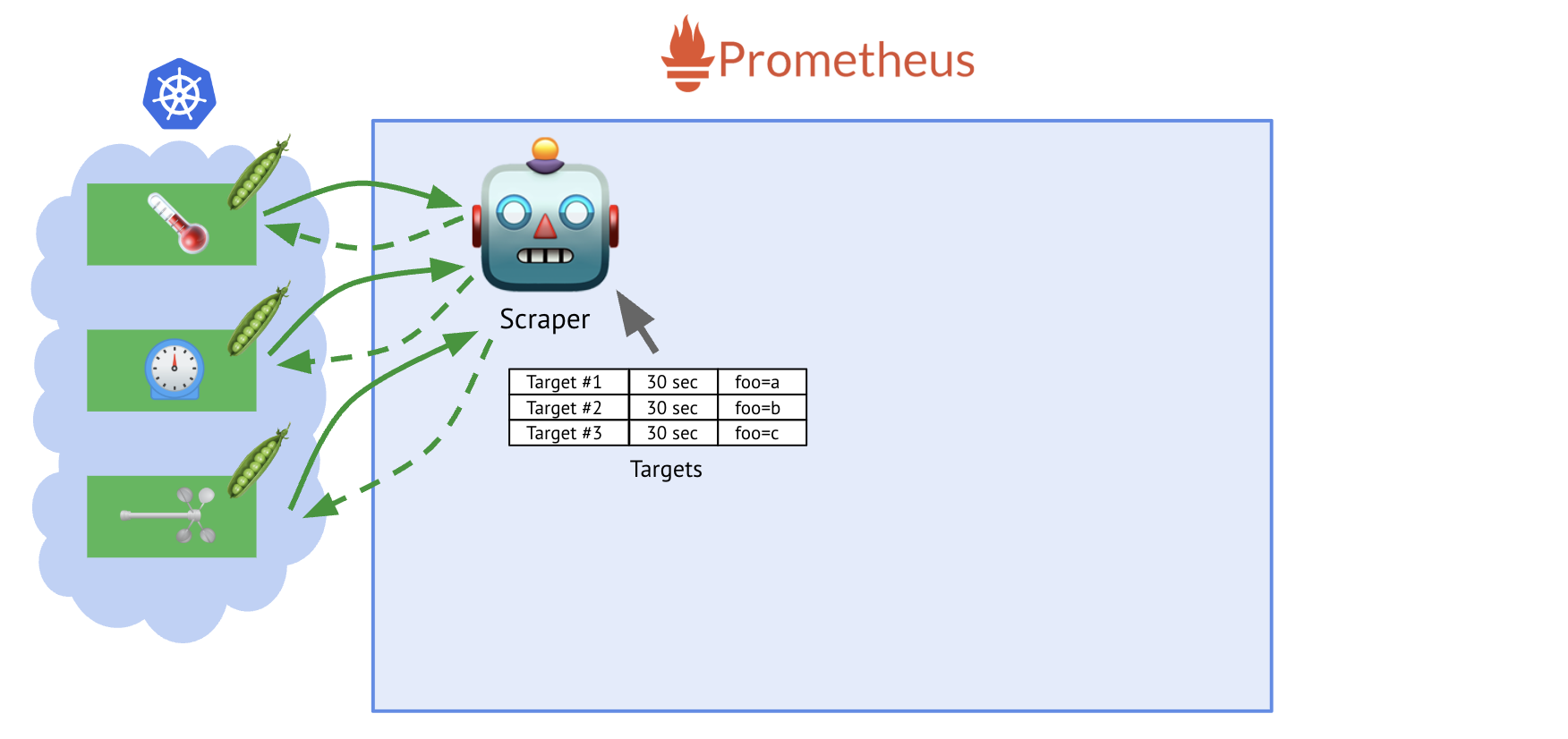 Prometheus

Scraper

| Target #1 | 30 sec | foo=a |
|---|---|---|
| Target #2 | 30 sec | foo=b |
| Target #3 | 30 sec | foo=c |

Targets